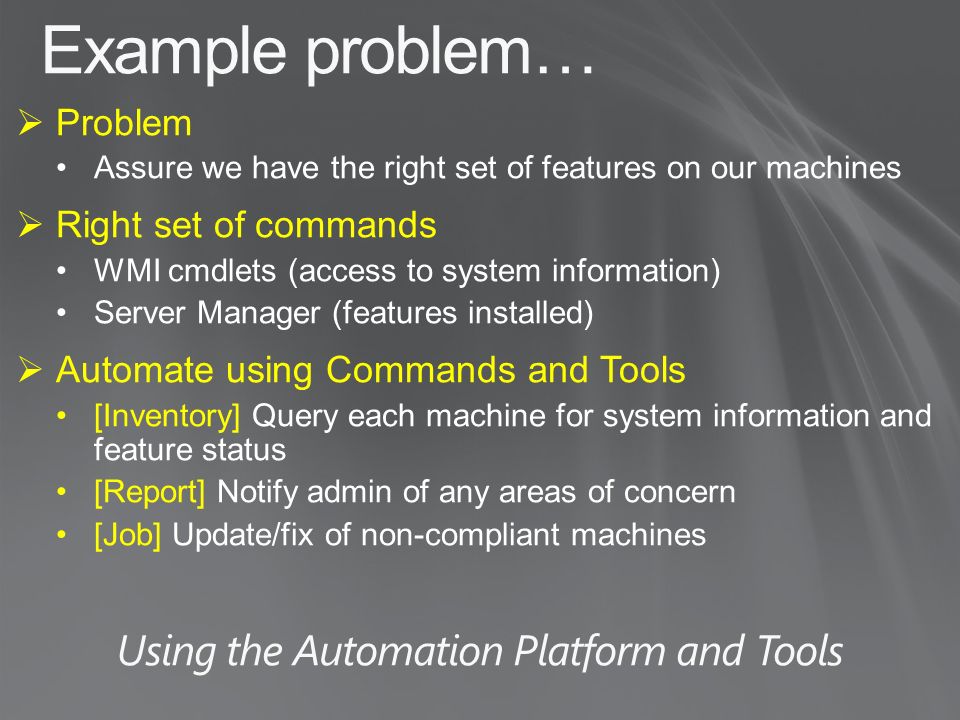 Example problem…

➢ Problem
• Assure we have the right set of features on our machines

➢ Right set of commands
• WMI cmdlets (access to system information)
• Server Manager (features installed)

➢ Automate using Commands and Tools
• [Inventory] Query each machine for system information and feature status
• [Report] Notify admin of any areas of concern
• [Job] Update/fix of non-compliant machines

Using the Automation Platform and Tools